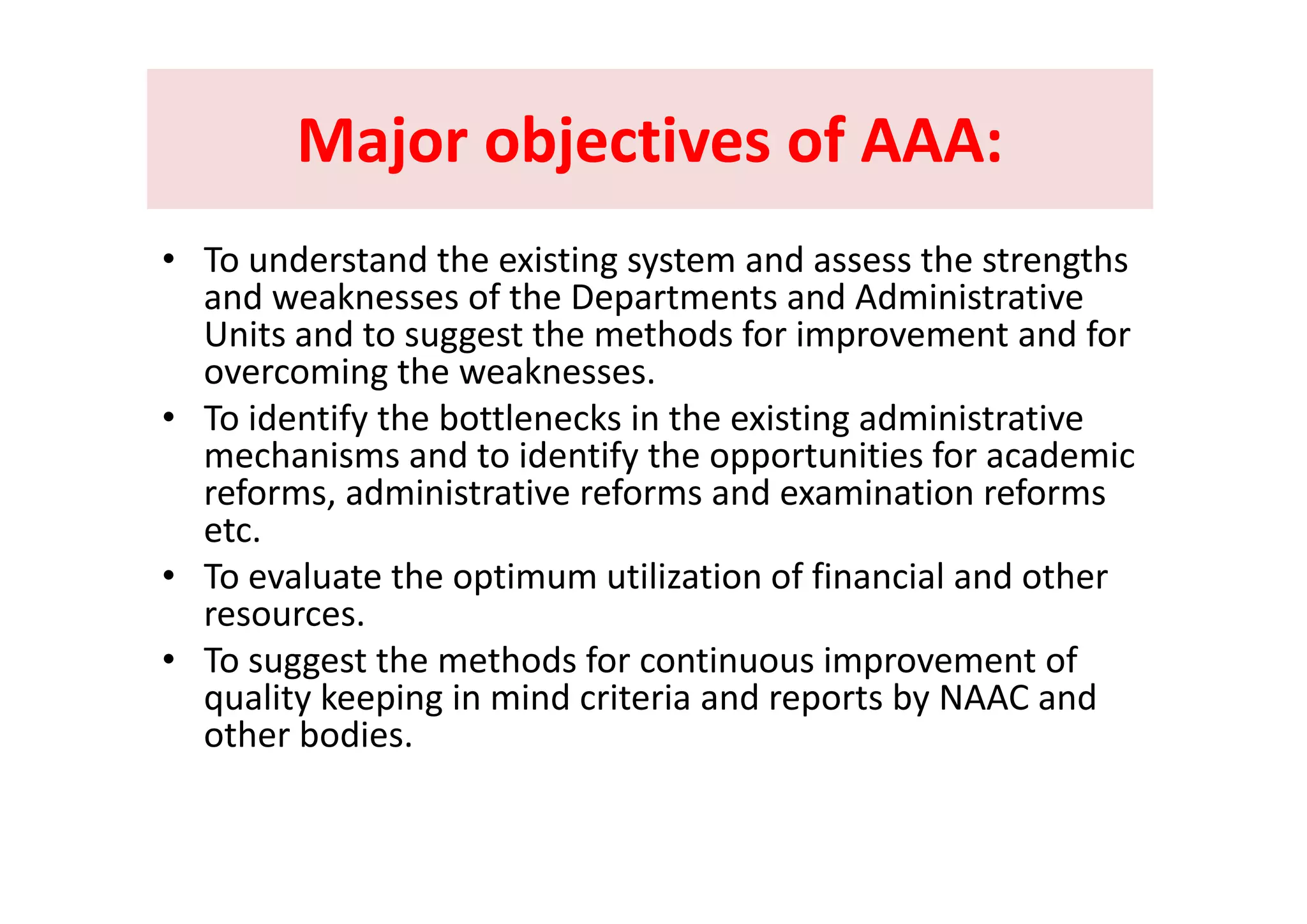 Major objectives of AAA:

• To understand the existing system and assess the strengths and weaknesses of the Departments and Administrative Units and to suggest the methods for improvement and for overcoming the weaknesses.
• To identify the bottlenecks in the existing administrative mechanisms and to identify the opportunities for academic reforms, administrative reforms and examination reforms etc.
• To evaluate the optimum utilization of financial and other resources.
• To suggest the methods for continuous improvement of quality keeping in mind criteria and reports by NAAC and other bodies.